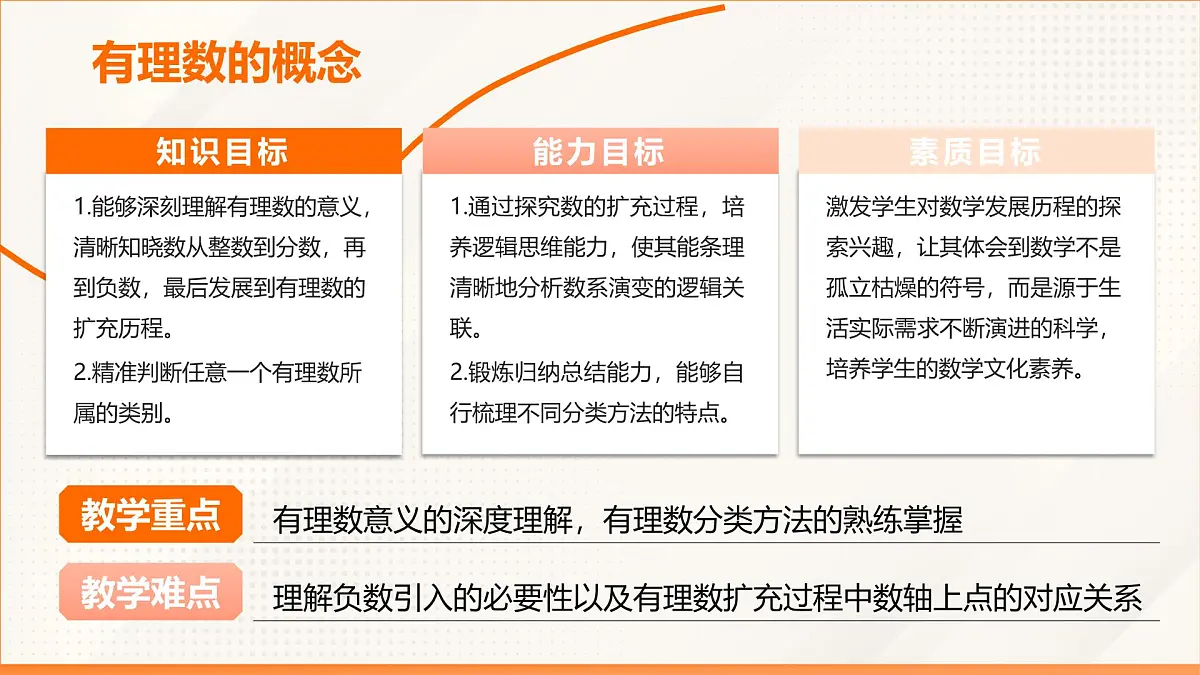 有理数的概念

知识目标

1.能够深刻理解有理数的意义，清晰知晓数从整数到分数，再到负数，最后发展到有理数的扩充历程。

2.精准判断任意一个有理数所属的类别。

能力目标

1.通过探究数的扩充过程，培养逻辑思维能力，使其能条理清晰地分析数系演变的逻辑关联。

2.锻炼归纳总结能力，能够自行梳理不同分类方法的特点。

素质目标

激发学生对数学发展历程的探索兴趣，让其体会到数学不是孤立枯燥的符号，而是源于生活实际需求不断演进的科学，培养学生的数学文化素养。

教学重点

有理数意义的深度理解，有理数分类方法的熟练掌握

教学难点

理解负数引入的必要性以及有理数扩充过程中数轴上点的对应关系